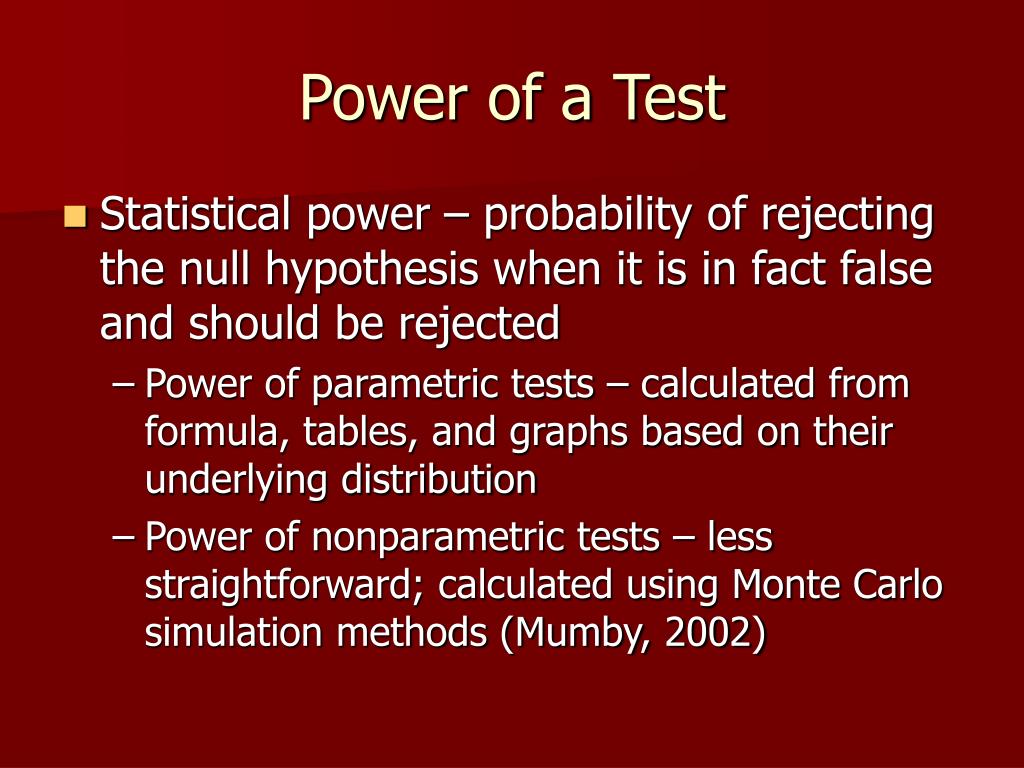 Power of a Test

Statistical power – probability of rejecting the null hypothesis when it is in fact false and should be rejected

– Power of parametric tests – calculated from formula, tables, and graphs based on their underlying distribution

– Power of nonparametric tests – less straightforward; calculated using Monte Carlo simulation methods (Mumby, 2002)